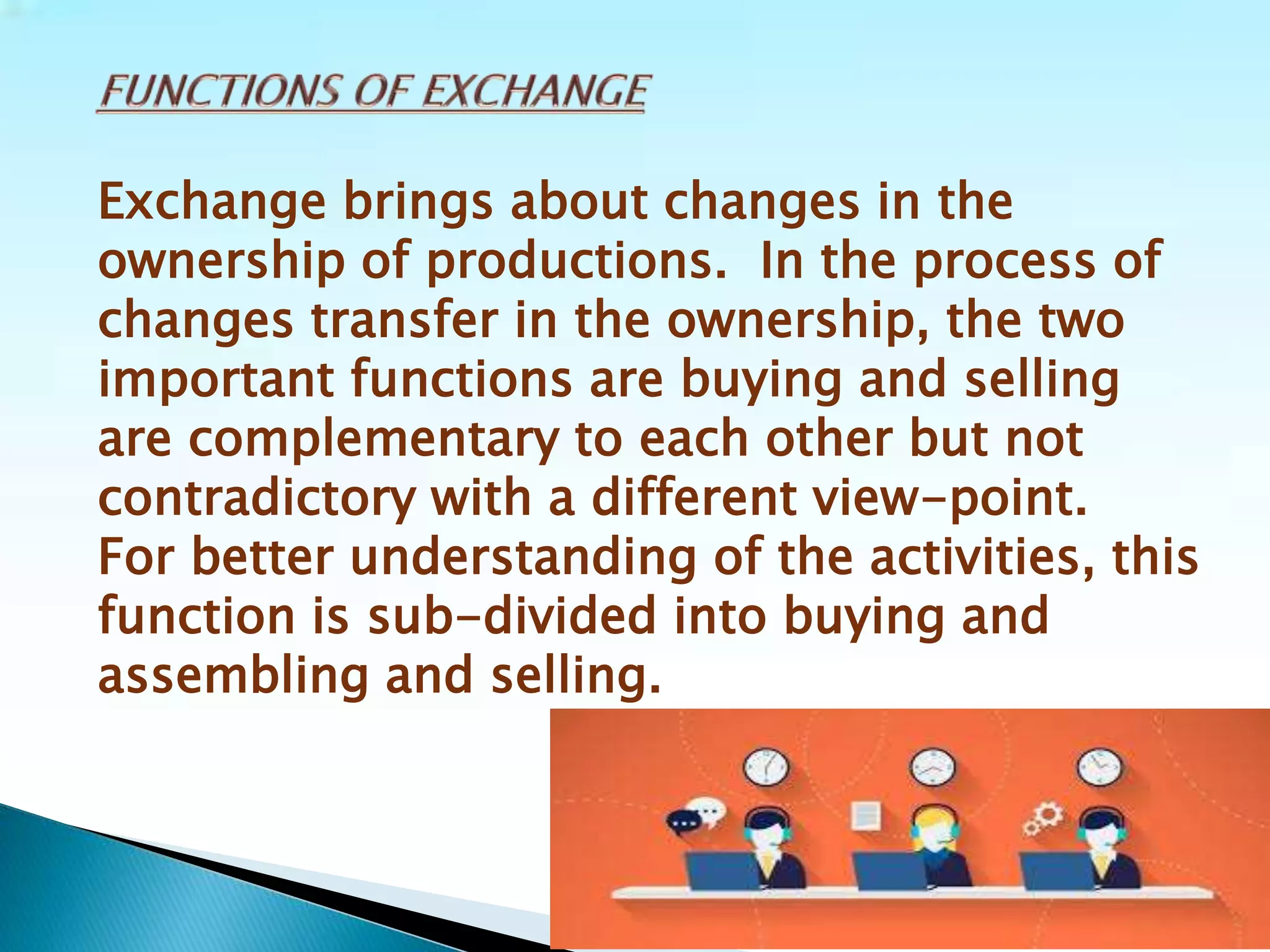 FUNCTIONS OF EXCHANGE

Exchange brings about changes in the ownership of productions. In the process of changes transfer in the ownership, the two important functions are buying and selling are complementary to each other but not contradictory with a different view-point. For better understanding of the activities, this function is sub-divided into buying and assembling and selling.